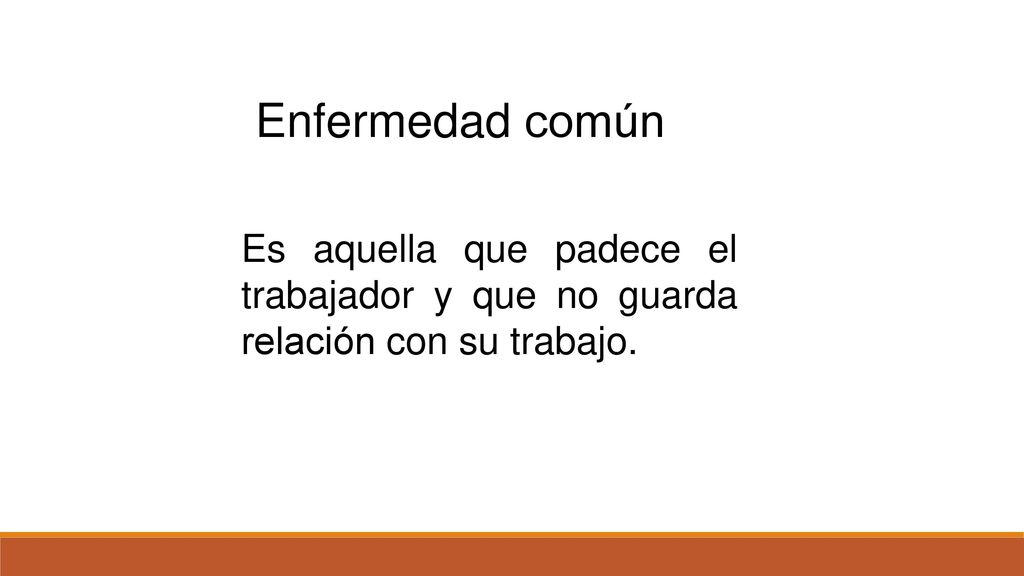 Enfermedad común

Es aquella que padece el trabajador y que no guarda relación con su trabajo.